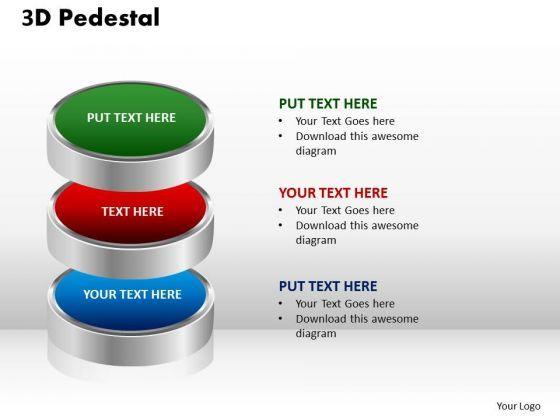 3D Pedestal

PUT TEXT HERE

TEXT HERE

YOUR TEXT HERE

PUT TEXT HERE
• Your Text Goes here
• Download this awesome diagram

YOUR TEXT HERE
• Your Text Goes here
• Download this awesome diagram

PUT TEXT HERE
• Your Text Goes here
• Download this awesome diagram

Your Logo